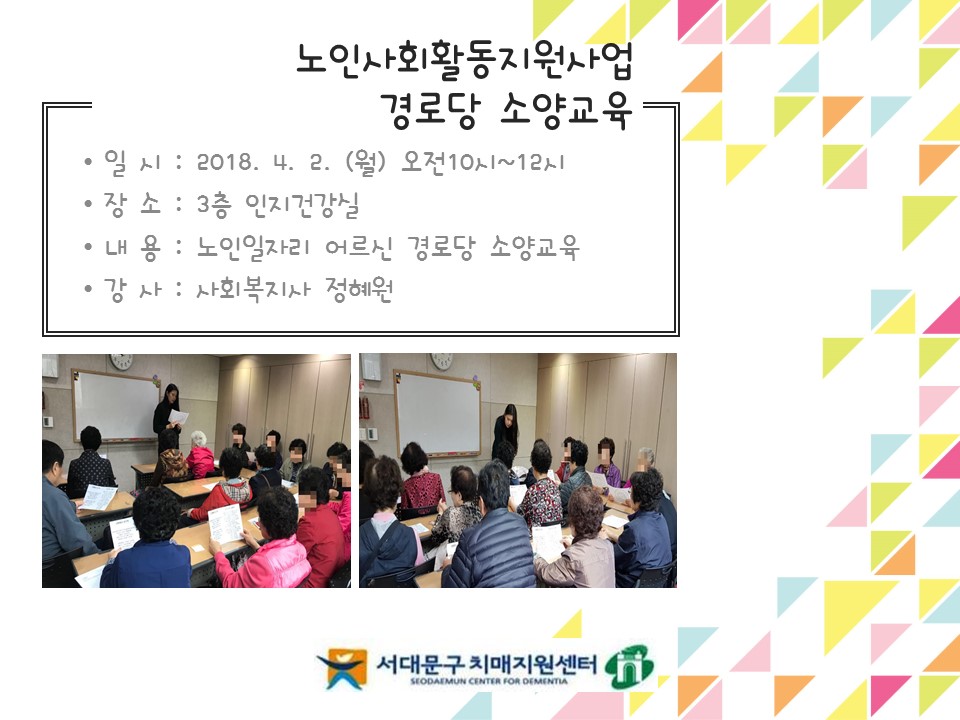 노인사회활동지원사업
경로당 소양교육

• 일 시 : 2018. 4. 2. (월) 오전10시~12시
• 장 소 : 3층 인지건강실
• 내 용 : 노인일자리 어르신 경로당 소양교육
• 강 사 : 사회복지사 정혜원

서대문구 치매지원센터
SEODAEMUN CENTER FOR DEMENTIA